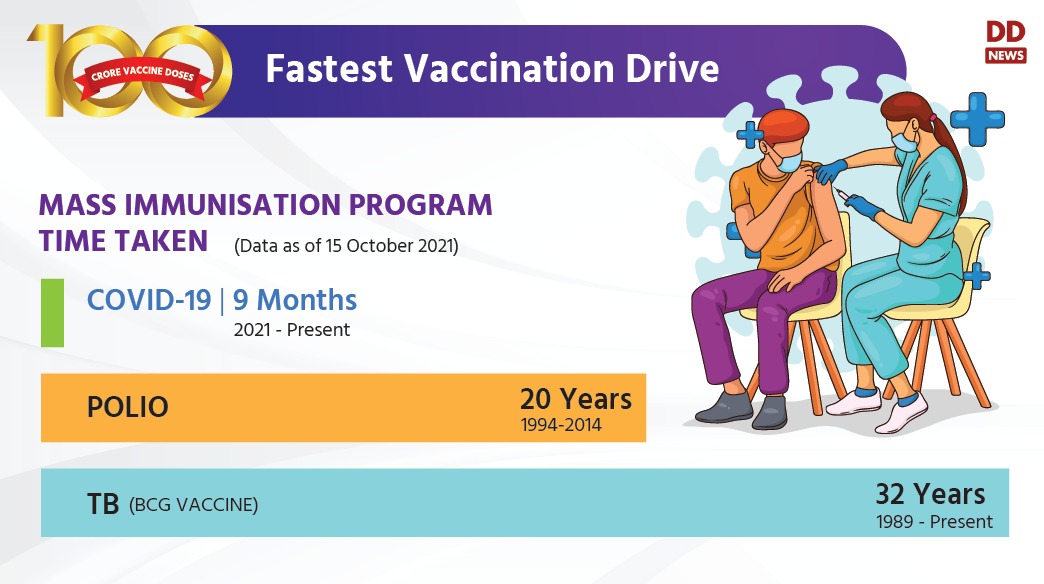 100
CRORE VACCINE DOSES

Fastest Vaccination Drive

DD NEWS

MASS IMMUNISATION PROGRAM TIME TAKEN (Data as of 15 October 2021)

COVID-19 | 9 Months
2021 - Present

POLIO
20 Years
1994-2014

TB (BCG VACCINE)
32 Years
1989 - Present